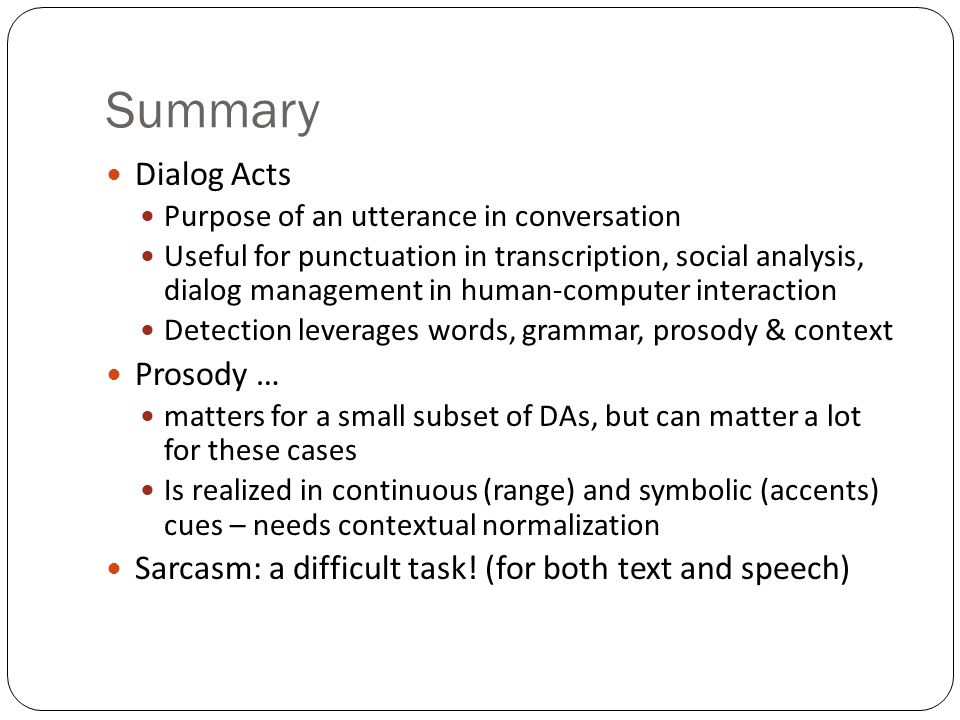 Summary

- Dialog Acts
  - Purpose of an utterance in conversation
  - Useful for punctuation in transcription, social analysis, dialog management in human-computer interaction
  - Detection leverages words, grammar, prosody & context
- Prosody …
  - matters for a small subset of DAs, but can matter a lot for these cases
  - Is realized in continuous (range) and symbolic (accents) cues – needs contextual normalization
- Sarcasm: a difficult task! (for both text and speech)